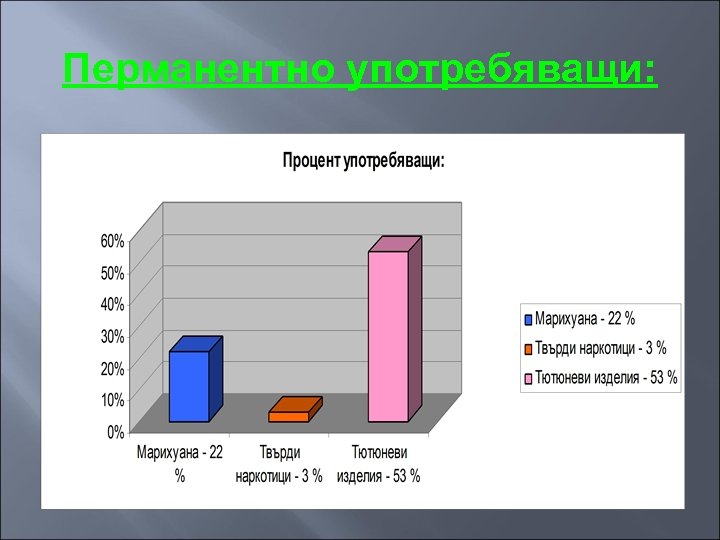 Перманентно употребяващи:

Процент употребяващи:

60%
50%
40%
30%
20%
10%
0%

Марихуана - 22 %
Твърди наркотици - 3 %
Тютюневи изделия - 53 %

Марихуана - 22 %
Твърди наркотици - 3 %
Тютюневи изделия - 53 %